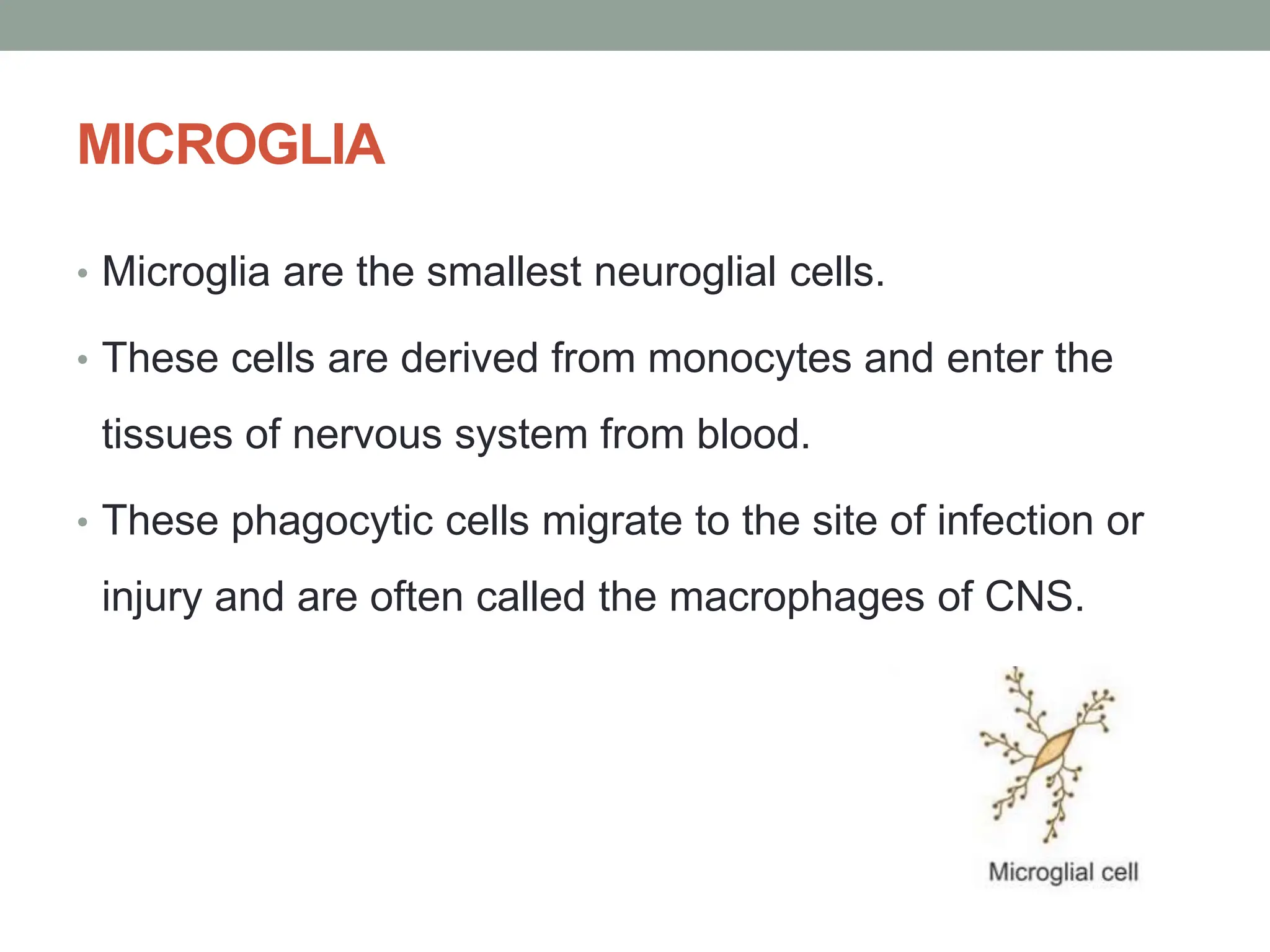 MICROGLIA

• Microglia are the smallest neuroglial cells.

• These cells are derived from monocytes and enter the tissues of nervous system from blood.

• These phagocytic cells migrate to the site of infection or injury and are often called the macrophages of CNS.

Microglial cell